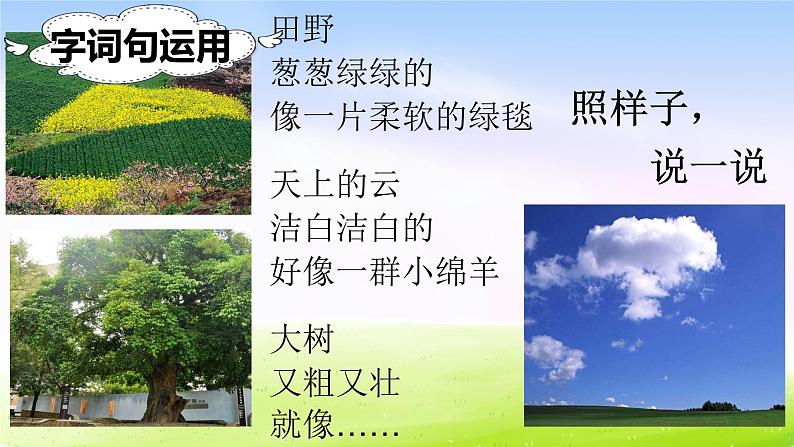 字词句运用

田野
葱葱绿绿的
像一片柔软的绿毯

天上的云
洁白洁白的
好像一群小绵羊

大树
又粗又壮
就像……

照样子，
说一说